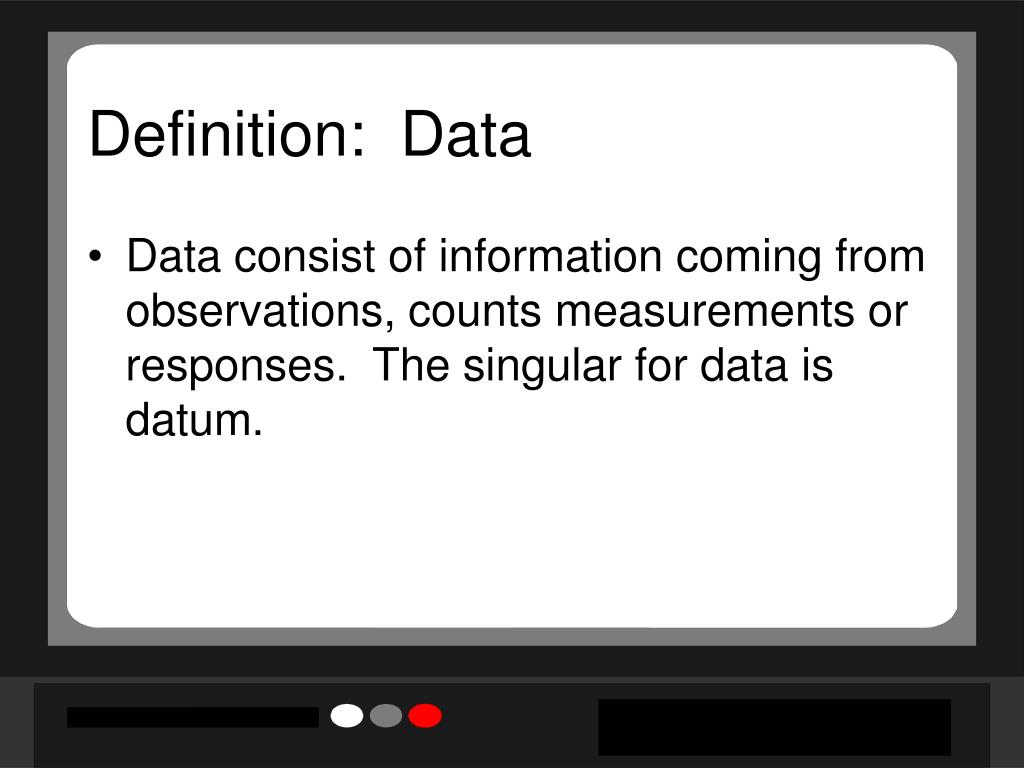 Definition:  Data

• Data consist of information coming from observations, counts measurements or responses.  The singular for data is datum.